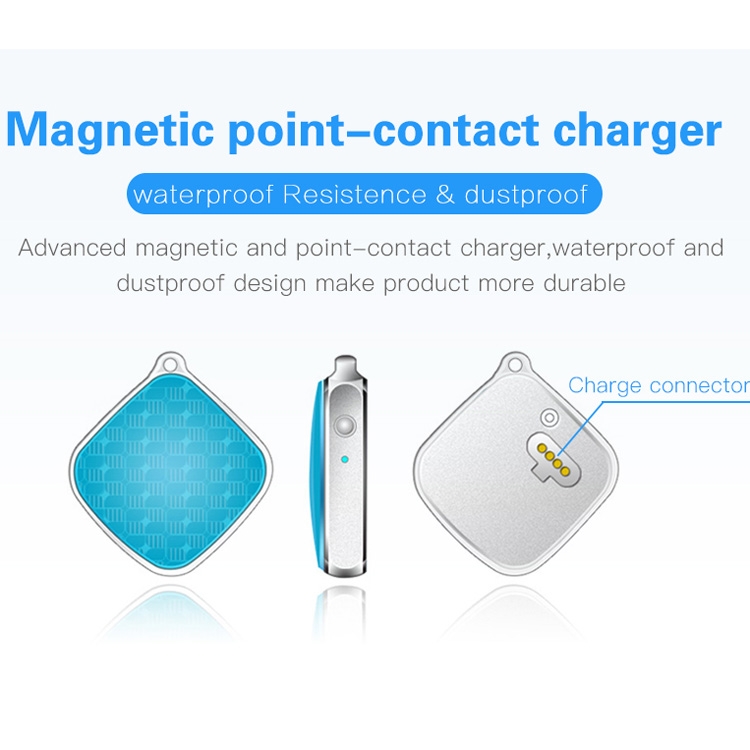 Magnetic point–contact charger

waterproof Resistence & dustproof

Advanced magnetic and point–contact charger,waterproof and dustproof design make product more durable

Charge connector